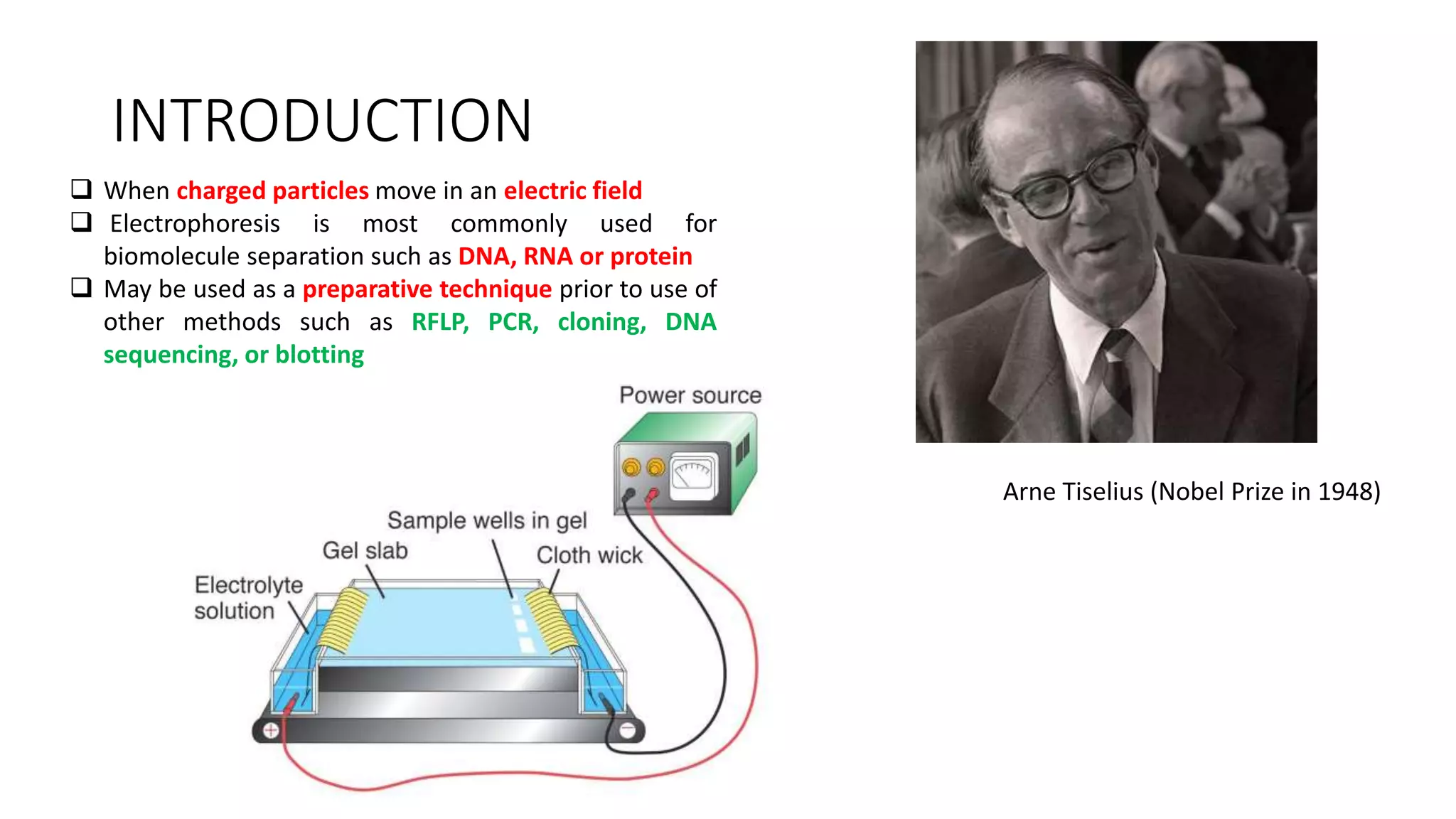 INTRODUCTION

❑ When charged particles move in an electric field

❑ Electrophoresis is most commonly used for biomolecule separation such as DNA, RNA or protein

❑ May be used as a preparative technique prior to use of other methods such as RFLP, PCR, cloning, DNA sequencing, or blotting

Power source

Sample wells in gel

Gel slab

Cloth wick

Electrolyte solution

Arne Tiselius (Nobel Prize in 1948)